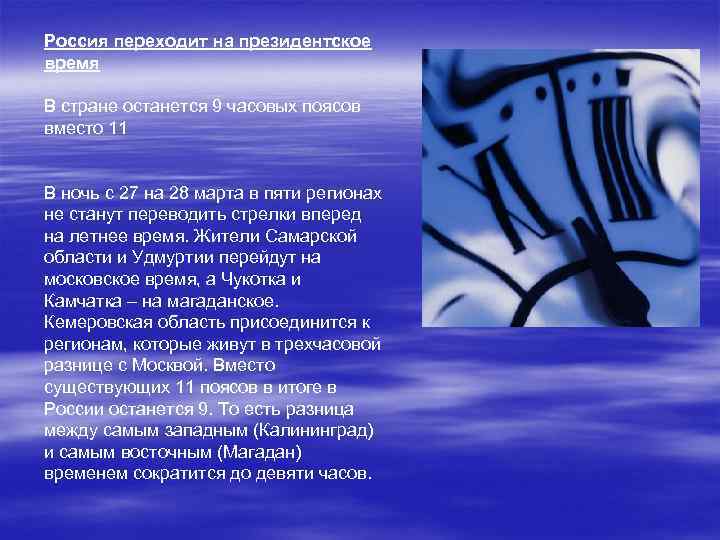 Россия переходит на президентское время

В стране останется 9 часовых поясов вместо 11

В ночь с 27 на 28 марта в пяти регионах не станут переводить стрелки вперед на летнее время. Жители Самарской области и Удмуртии перейдут на московское время, а Чукотка и Камчатка – на магаданское. Кемеровская область присоединится к регионам, которые живут в трехчасовой разнице с Москвой. Вместо существующих 11 поясов в итоге в России останется 9. То есть разница между самым западным (Калининград) и самым восточным (Магадан) временем сократится до девяти часов.